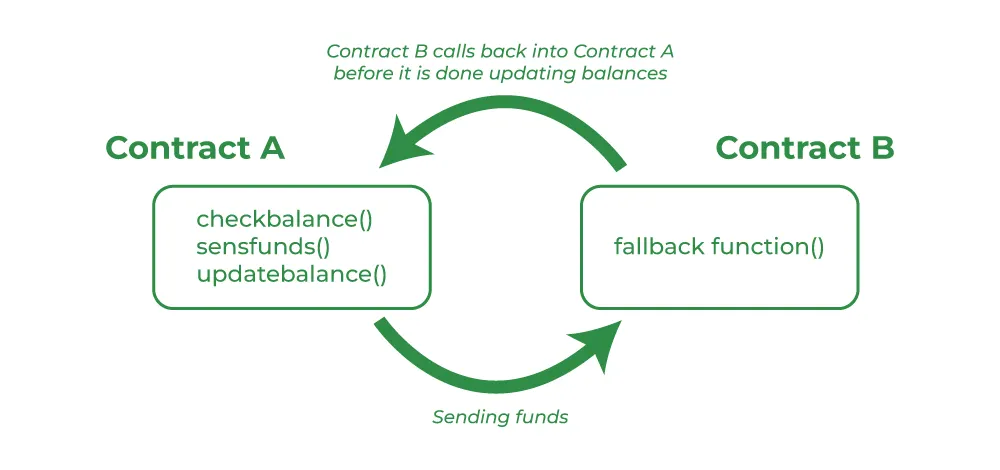 Contract B calls back into Contract A before it is done updating balances

Contract A

checkbalance()
sensfunds()
updatebalance()

Contract B

fallback function()

Sending funds